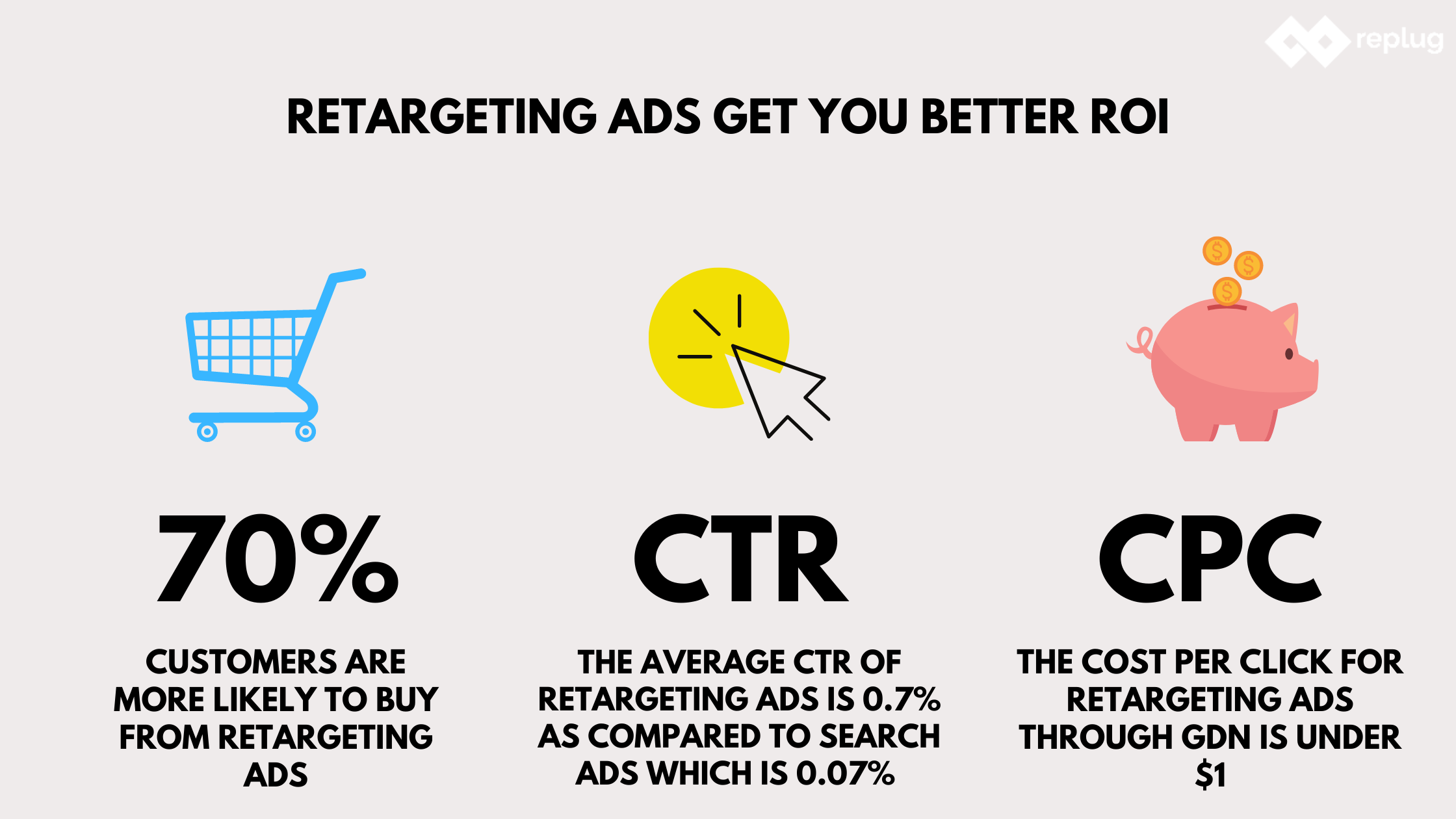 replug

RETARGETING ADS GET YOU BETTER ROI

70%

CUSTOMERS ARE MORE LIKELY TO BUY FROM RETARGETING ADS

CTR

THE AVERAGE CTR OF RETARGETING ADS IS 0.7% AS COMPARED TO SEARCH ADS WHICH IS 0.07%

CPC

THE COST PER CLICK FOR RETARGETING ADS THROUGH GDN IS UNDER $1